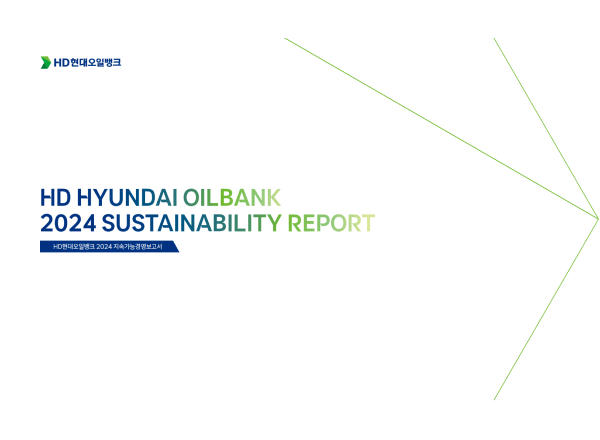 HD현대오일뱅크

HD HYUNDAI OILBANK
2024 SUSTAINABILITY REPORT

HD현대오일뱅크 2024 지속가능경영보고서